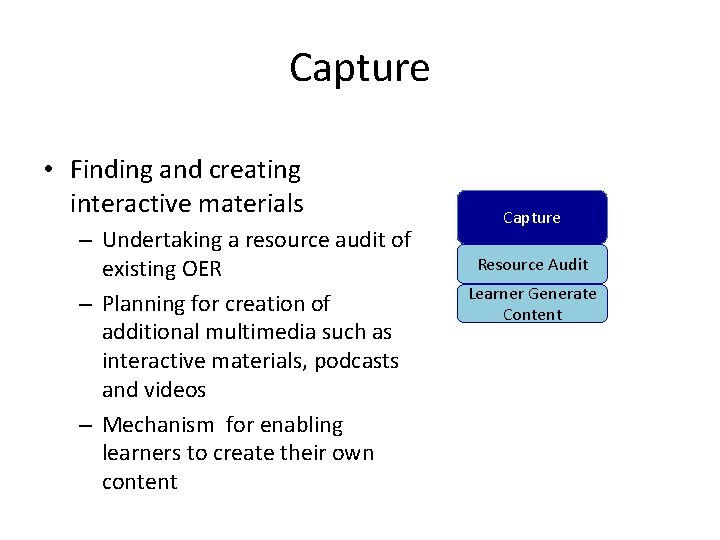 Capture

• Finding and creating interactive materials
  – Undertaking a resource audit of existing OER
  – Planning for creation of additional multimedia such as interactive materials, podcasts and videos
  – Mechanism  for enabling learners to create their own content

Capture

Resource Audit

Learner Generate Content